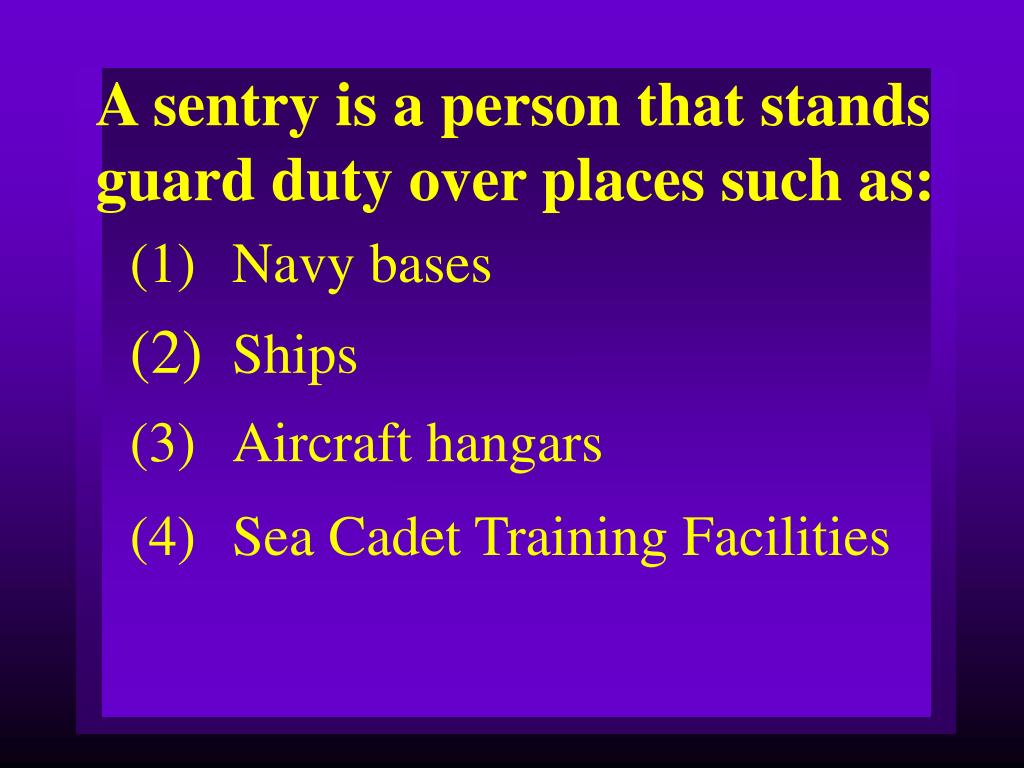 A sentry is a person that stands guard duty over places such as:

(1) Navy bases

(2) Ships

(3) Aircraft hangars

(4) Sea Cadet Training Facilities